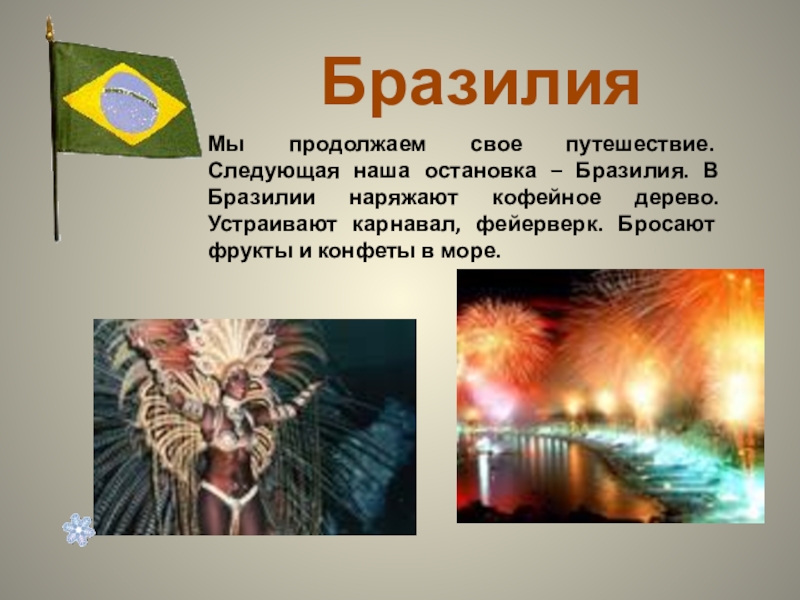 Бразилия

Мы продолжаем свое путешествие. Следующая наша остановка – Бразилия. В Бразилии наряжают кофейное дерево. Устраивают карнавал, фейерверк. Бросают фрукты и конфеты в море.